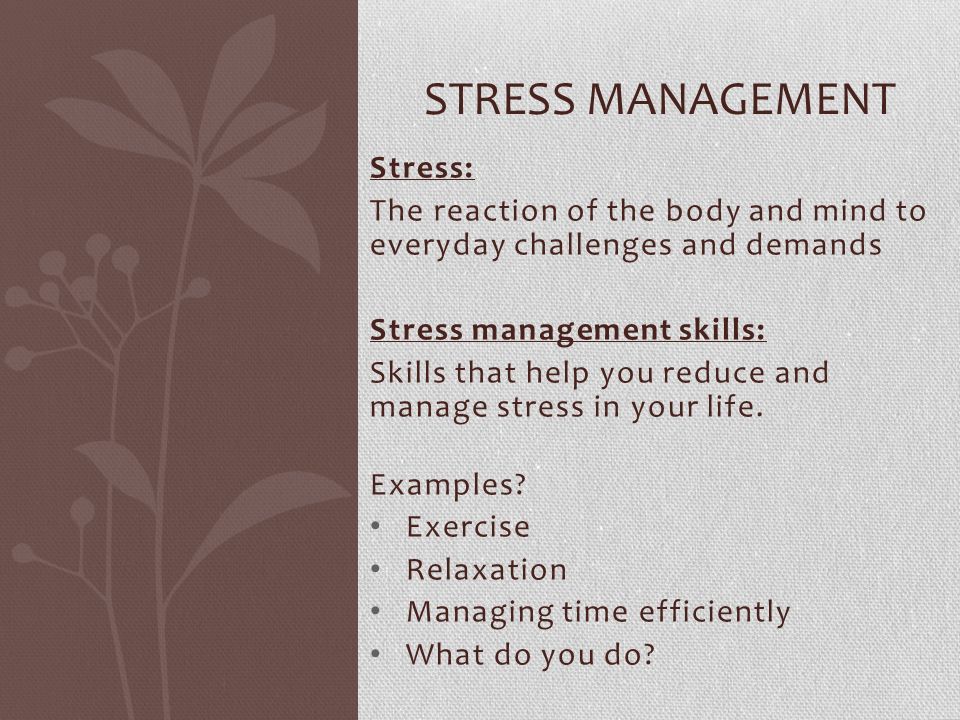 STRESS MANAGEMENT

Stress:
The reaction of the body and mind to everyday challenges and demands

Stress management skills:
Skills that help you reduce and manage stress in your life.

Examples?
• Exercise
• Relaxation
• Managing time efficiently
• What do you do?